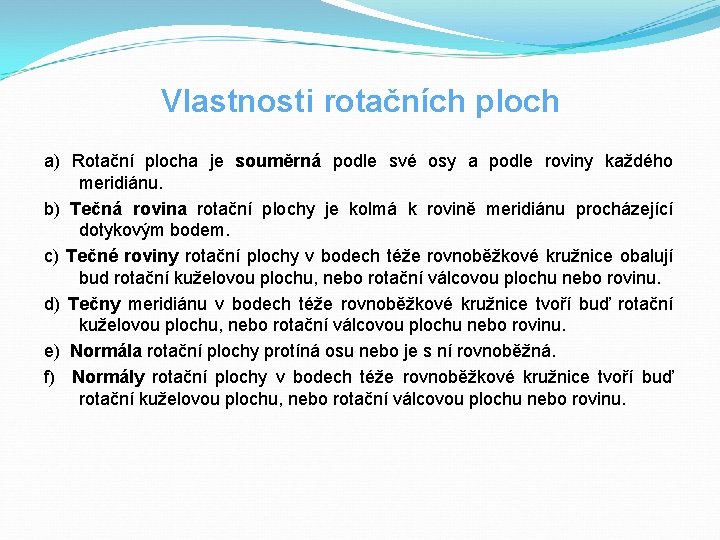 Vlastnosti rotačních ploch

a) Rotační plocha je souměrná podle své osy a podle roviny každého meridiánu.

b) Tečná rovina rotační plochy je kolmá k rovině meridiánu procházející dotykovým bodem.

c) Tečné roviny rotační plochy v bodech téže rovnoběžkové kružnice obalují bud rotační kuželovou plochu, nebo rotační válcovou plochu nebo rovinu.

d) Tečny meridiánu v bodech téže rovnoběžkové kružnice tvoří buď rotační kuželovou plochu, nebo rotační válcovou plochu nebo rovinu.

e) Normála rotační plochy protíná osu nebo je s ní rovnoběžná.

f) Normály rotační plochy v bodech téže rovnoběžkové kružnice tvoří buď rotační kuželovou plochu, nebo rotační válcovou plochu nebo rovinu.